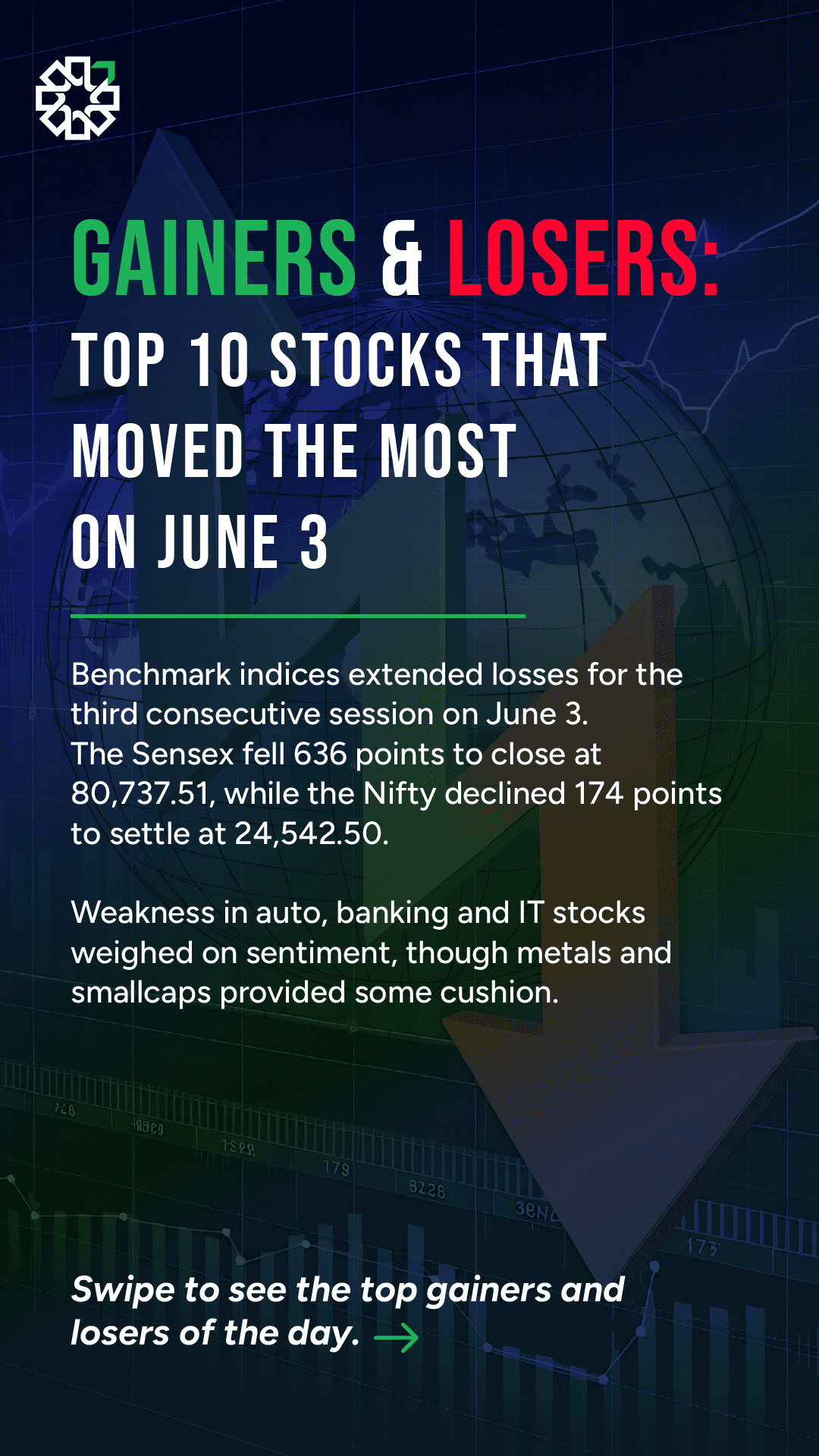 GAINERS & LOSERS: TOP 10 STOCKS THAT MOVED THE MOST ON JUNE 3

Benchmark indices extended losses for the third consecutive session on June 3. The Sensex fell 636 points to close at 80,737.51, while the Nifty declined 174 points to settle at 24,542.50.

Weakness in auto, banking and IT stocks weighed on sentiment, though metals and smallcaps provided some cushion.

Swipe to see the top gainers and losers of the day.